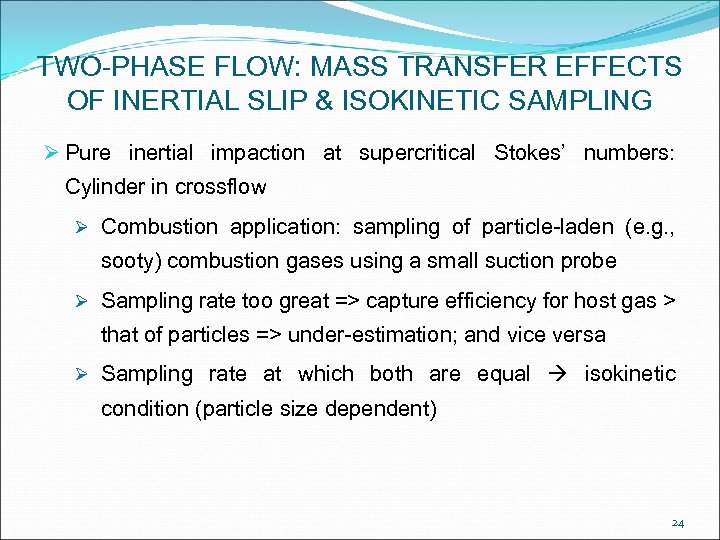 TWO-PHASE FLOW: MASS TRANSFER EFFECTS OF INERTIAL SLIP & ISOKINETIC SAMPLING

➢ Pure inertial impaction at supercritical Stokes' numbers: Cylinder in crossflow

➢ Combustion application: sampling of particle-laden (e.g., sooty) combustion gases using a small suction probe

➢ Sampling rate too great => capture efficiency for host gas > that of particles => under-estimation; and vice versa

➢ Sampling rate at which both are equal → isokinetic condition (particle size dependent)

24